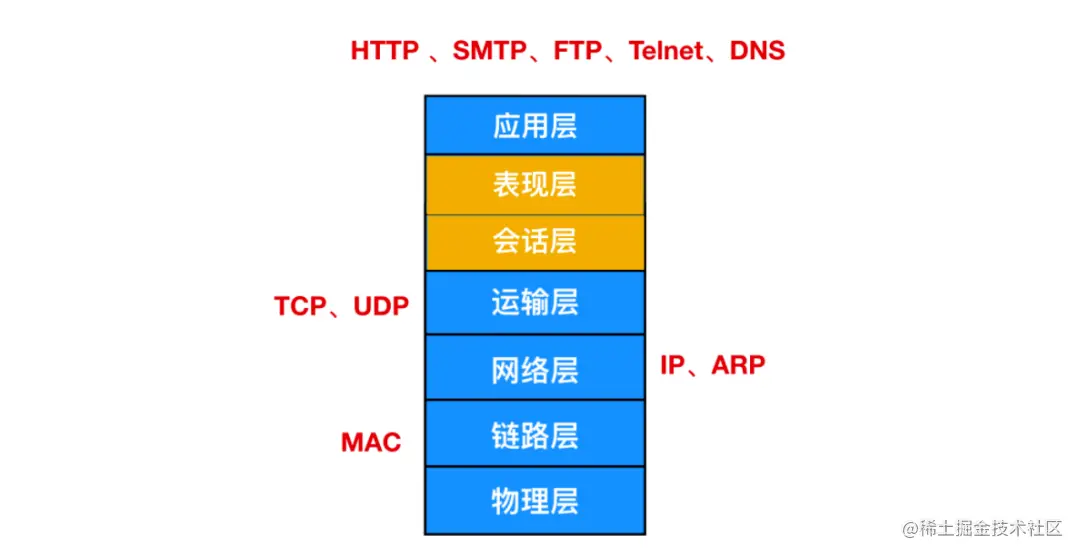 HTTP 、SMTP、FTP、Telnet、DNS

应用层

表现层

会话层

TCP、UDP

运输层

网络层

IP、ARP

MAC

链路层

物理层

@稀土掘金技术社区